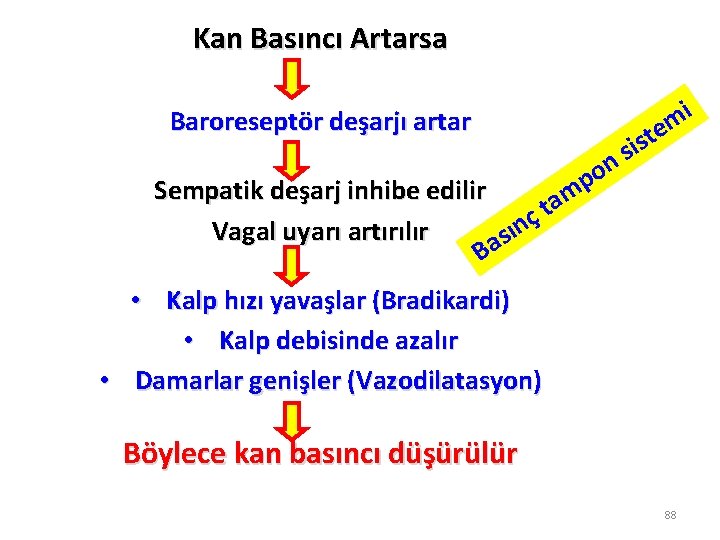 Kan Basıncı Artarsa

Baroreseptör deşarjı artar

Sempatik deşarj inhibe edilir

Vagal uyarı artırılır

Basınç tampon sistemi

• Kalp hızı yavaşlar (Bradikardi)

• Kalp debisinde azalır

• Damarlar genişler (Vazodilatasyon)

Böylece kan basıncı düşürülür

88